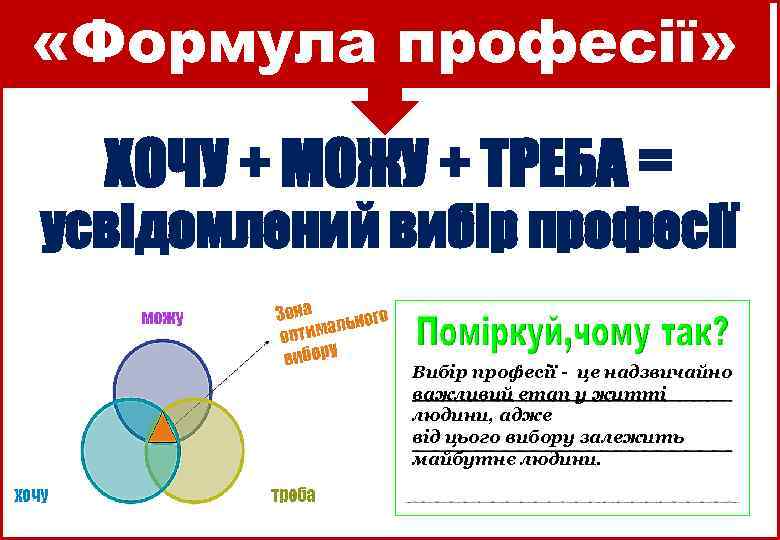 «Формула професії»

ХОЧУ + МОЖУ + ТРЕБА =
усвідомлений вибір професії

можу

Зона оптимального вибору

хочу

треба

Поміркуй,чому так?

Вибір професії - це надзвичайно важливий етап у житті людини, адже від цього вибору залежить майбутнє людини.